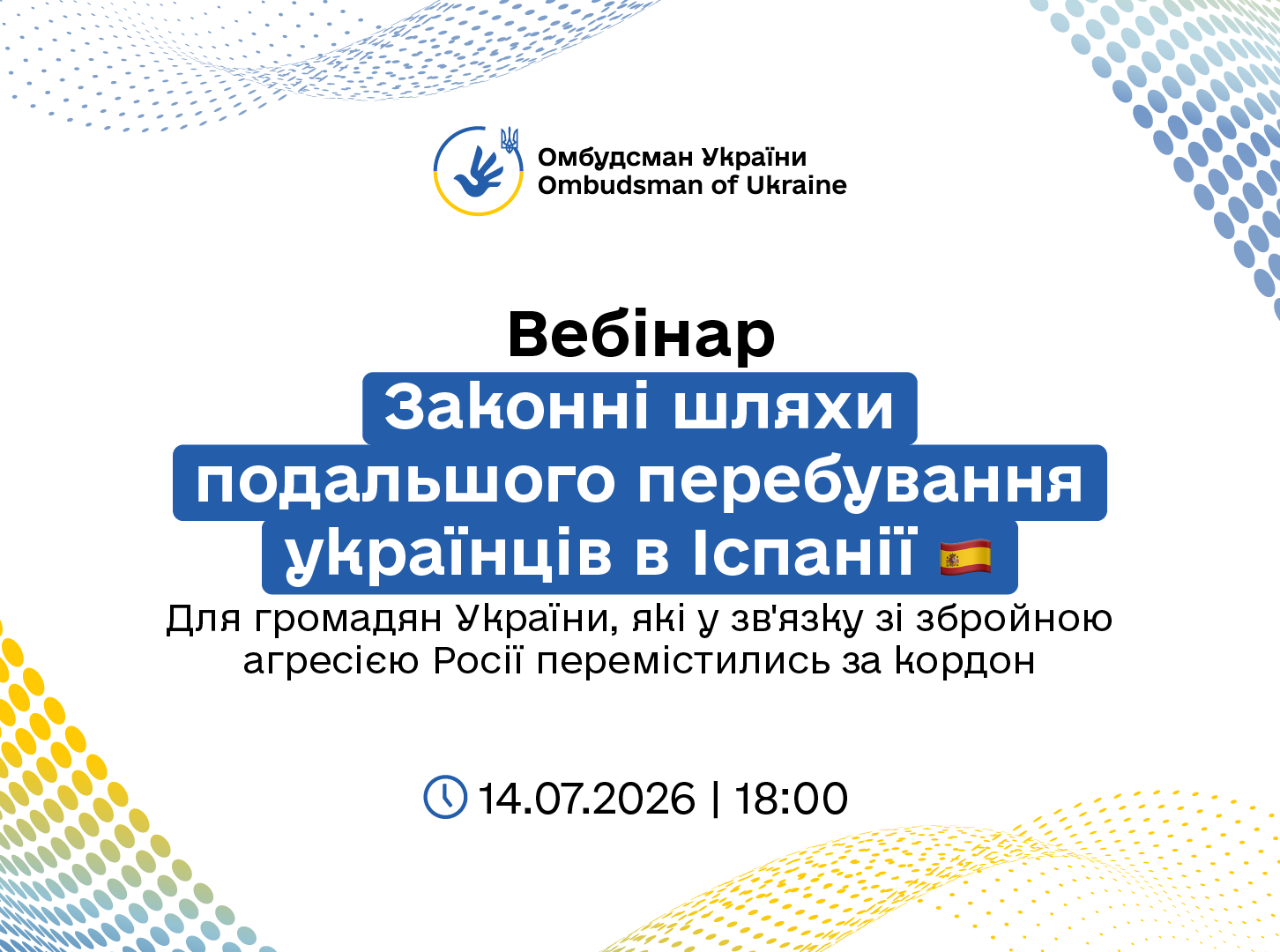 Омбудсман України
Ombudsman of Ukraine

Вебінар
Законні шляхи подальшого перебування українців в Іспанії

Для громадян України, які у зв'язку зі збройною агресією Росії перемістились за кордон

14.07.2026 | 18:00